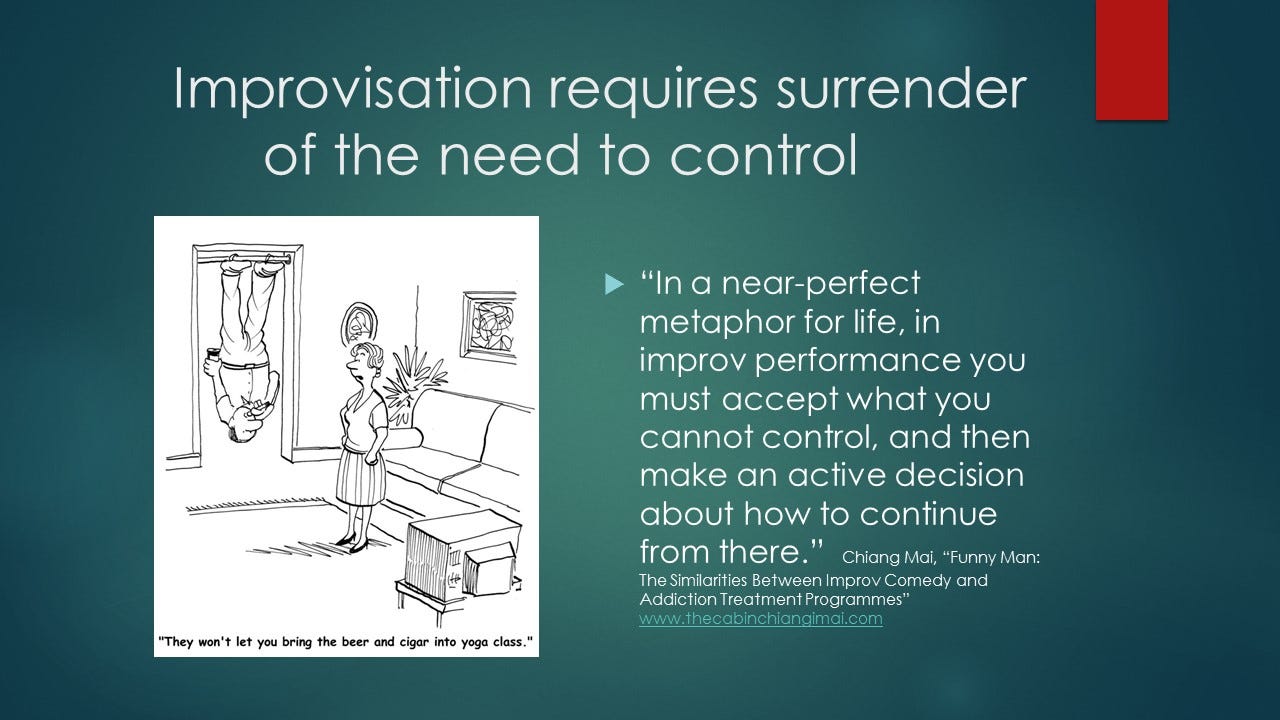 Improvisation requires surrender of the need to control

"They won't let you bring the beer and cigar into yoga class."

“In a near-perfect metaphor for life, in improv performance you must accept what you cannot control, and then make an active decision about how to continue from there.” Chiang Mai, “Funny Man: The Similarities Between Improv Comedy and Addiction Treatment Programmes” www.thecabinchiangimai.com